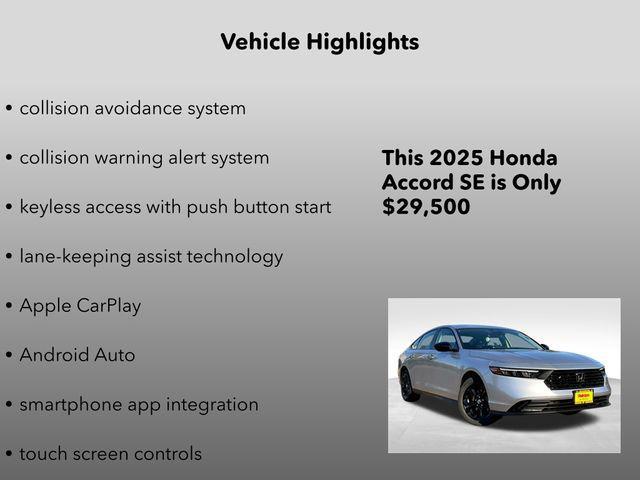 Vehicle Highlights

• collision avoidance system

• collision warning alert system

• keyless access with push button start

• lane-keeping assist technology

• Apple CarPlay

• Android Auto

• smartphone app integration

• touch screen controls

This 2025 Honda Accord SE is Only $29,500